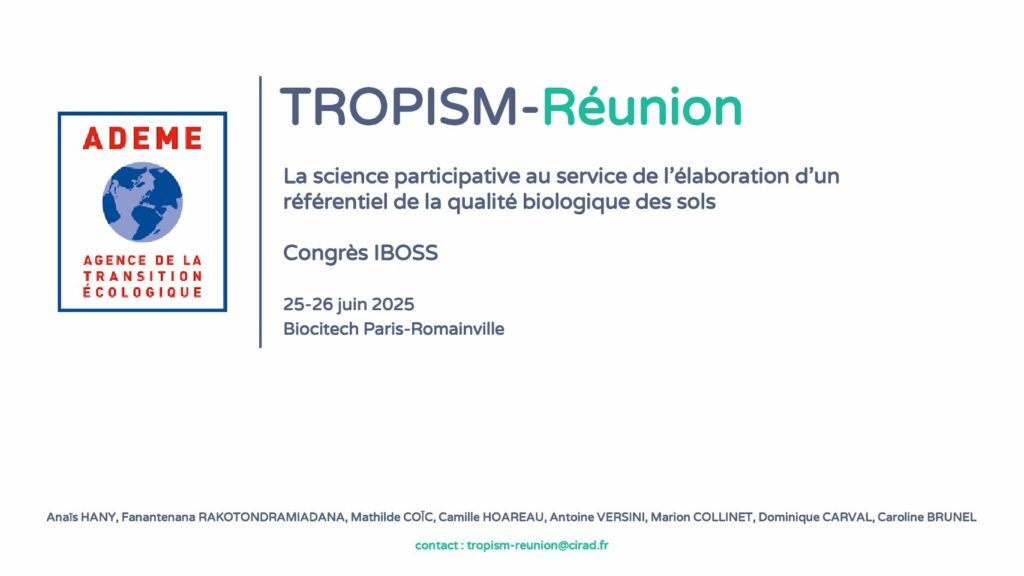 ADEME

AGENCE DE LA TRANSITION ÉCOLOGIQUE

TROPISM-Réunion

La science participative au service de l'élaboration d'un référentiel de la qualité biologique des sols

Congrès IBOSS

25-26 juin 2025
Biocitech Paris-Romainville

Anaïs HANY, Fanantenana RAKOTONDRAMIADANA, Mathilde COÏC, Camille HOAREAU, Antoine VERSINI, Marion COLLINET, Dominique CARVAL, Caroline BRUNEL

contact : tropism-reunion@cirad.fr